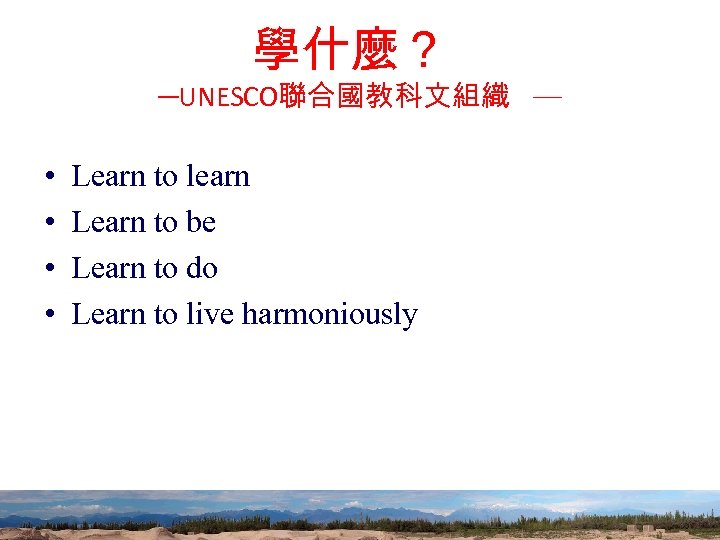 學什麼？
—UNESCO聯合國教科文組織 —

• Learn to learn
• Learn to be
• Learn to do
• Learn to live harmoniously